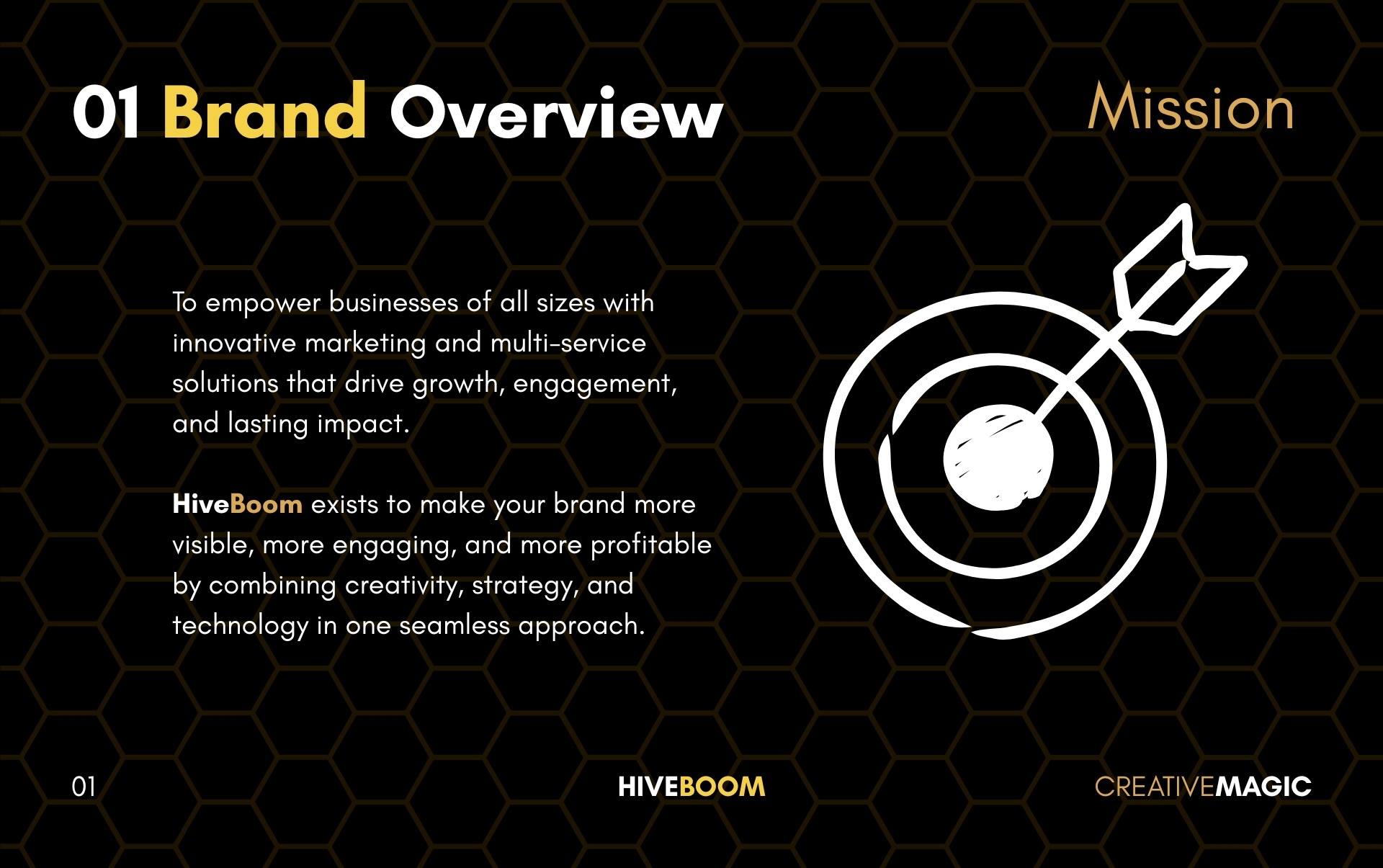 01 Brand Overview

Mission

To empower businesses of all sizes with innovative marketing and multi-service solutions that drive growth, engagement, and lasting impact.

HiveBoom exists to make your brand more visible, more engaging, and more profitable by combining creativity, strategy, and technology in one seamless approach.

01

HIVEBOOM

CREATIVEMAGIC